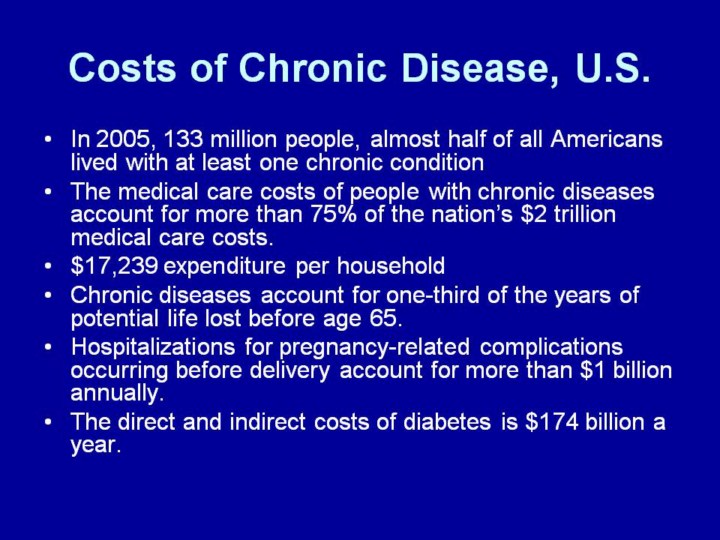 Costs of Chronic Disease, U.S.

• In 2005, 133 million people, almost half of all Americans lived with at least one chronic condition
• The medical care costs of people with chronic diseases account for more than 75% of the nation's \$2 trillion medical care costs.
• \$17,239 expenditure per household
• Chronic diseases account for one-third of the years of potential life lost before age 65.
• Hospitalizations for pregnancy-related complications occurring before delivery account for more than \$1 billion annually.
• The direct and indirect costs of diabetes is \$174 billion a year.